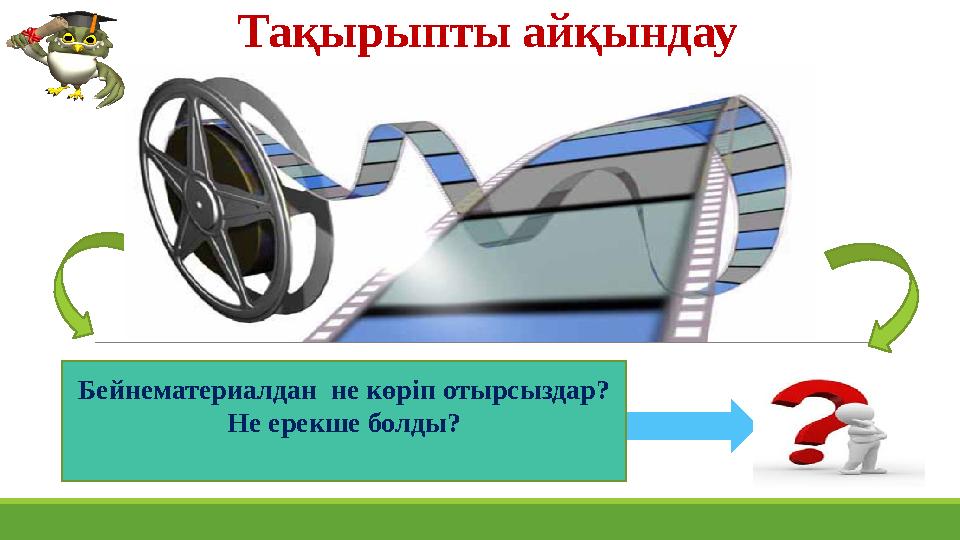 Тақырыпты айқындау

Бейнематериалдан не көріп отырсыздар? Не ерекше болды?